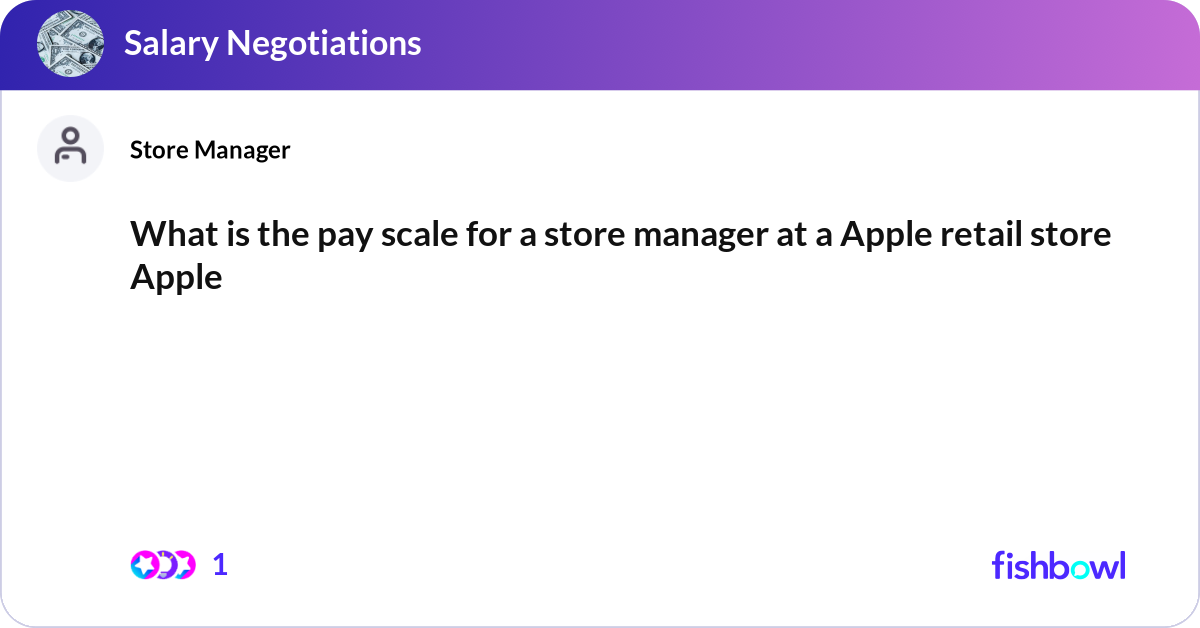 Salary Negotiations

Store Manager

What is the pay scale for a store manager at a Apple retail store Apple

1

fishbowl